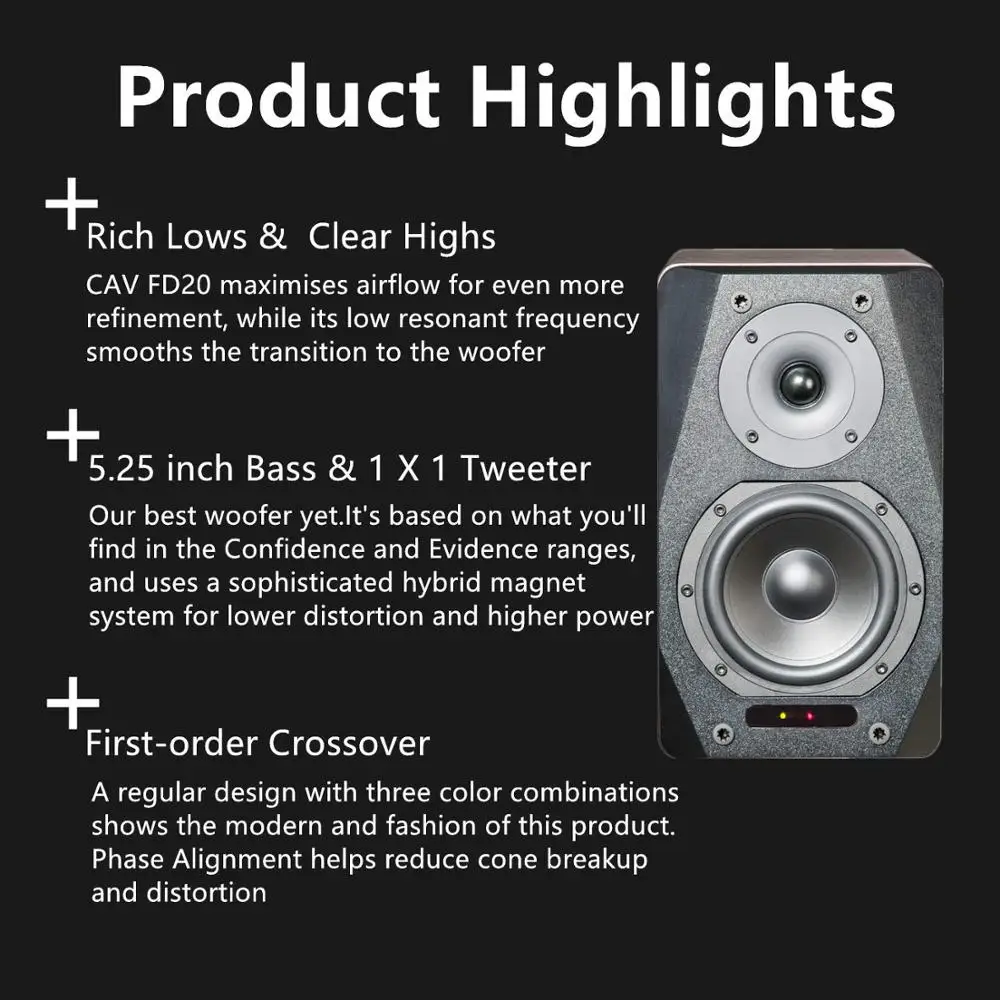 Product Highlights

+
Rich Lows &  Clear Highs
CAV FD20 maximises airflow for even more refinement, while its low resonant frequency smooths the transition to the woofer

+
5.25 inch Bass & 1 X 1 Tweeter
Our best woofer yet.It's based on what you'll find in the Confidence and Evidence ranges, and uses a sophisticated hybrid magnet system for lower distortion and higher power

+
First-order Crossover
A regular design with three color combinations shows the modern and fashion of this product. Phase Alignment helps reduce cone breakup and distortion